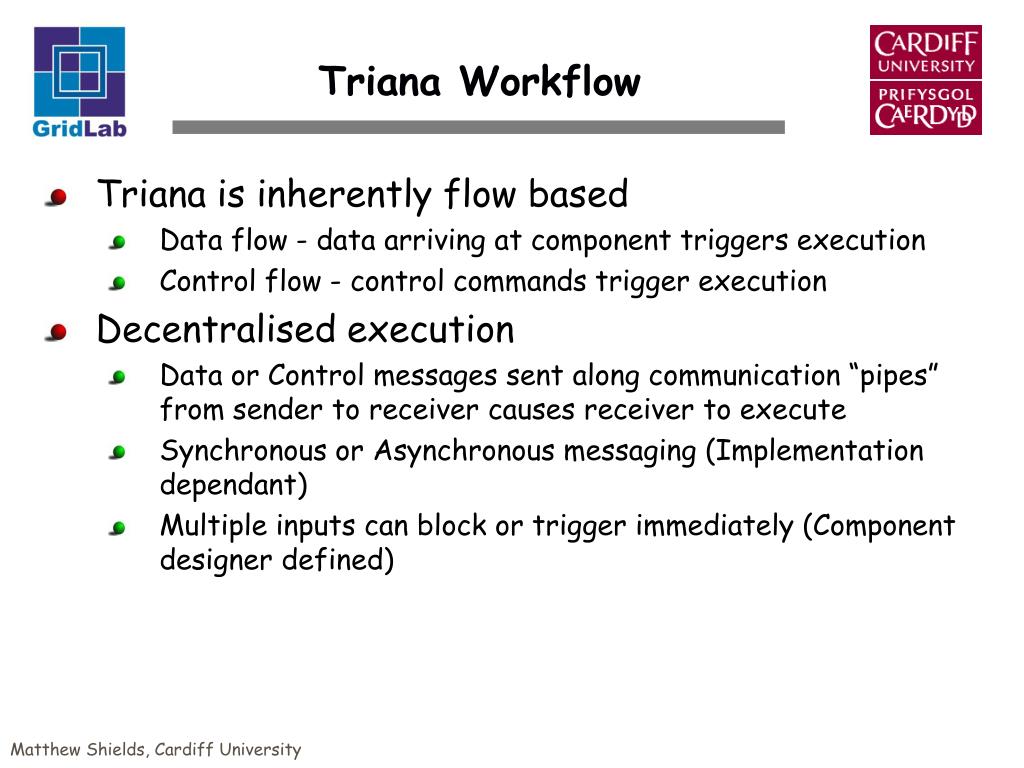 GridLab

Triana Workflow

CARDIFF UNIVERSITY
PRIFYSGOL CAERDYDD

Triana is inherently flow based
Data flow - data arriving at component triggers execution
Control flow - control commands trigger execution

Decentralised execution
Data or Control messages sent along communication “pipes” from sender to receiver causes receiver to execute
Synchronous or Asynchronous messaging (Implementation dependant)
Multiple inputs can block or trigger immediately (Component designer defined)

Matthew Shields, Cardiff University